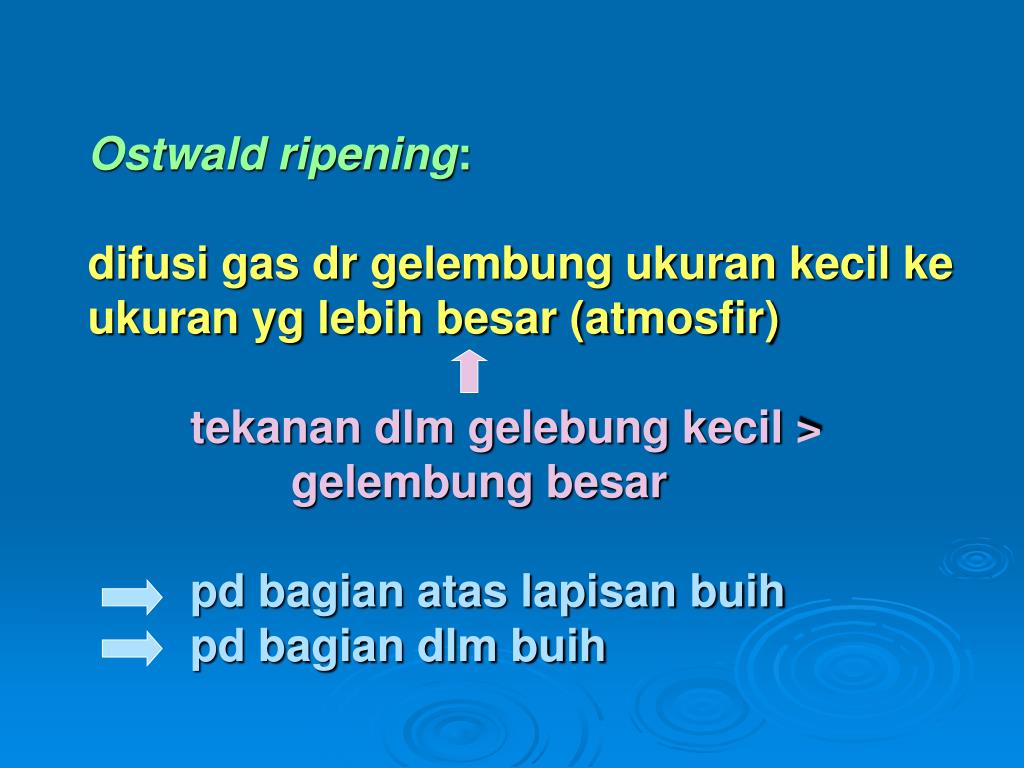 Ostwald ripening:

difusi gas dr gelembung ukuran kecil ke ukuran yg lebih besar (atmosfir)

tekanan dlm gelebung kecil > gelembung besar

pd bagian atas lapisan buih
pd bagian dlm buih